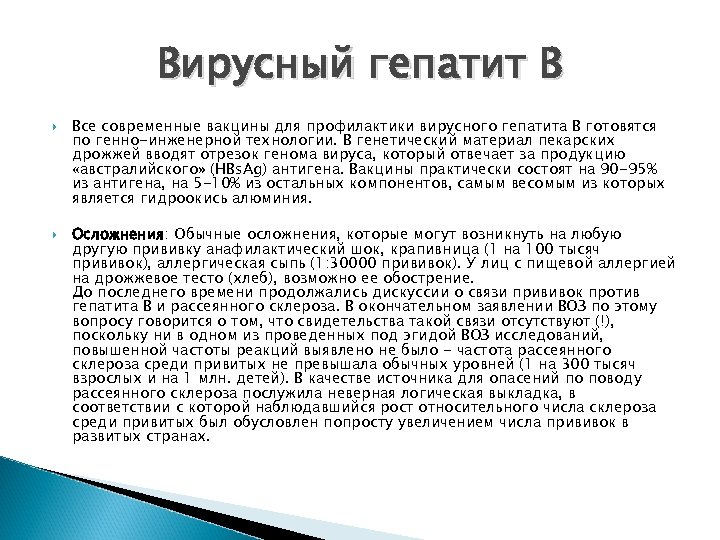 Вирусный гепатит В

Все современные вакцины для профилактики вирусного гепатита В готовятся по генно-инженерной технологии. В генетический материал пекарских дрожжей вводят отрезок генома вируса, который отвечает за продукцию «австралийского» (HBsAg) антигена. Вакцины практически состоят на 90-95% из антигена, на 5-10% из остальных компонентов, самым весомым из которых является гидроокись алюминия.

Осложнения: Обычные осложнения, которые могут возникнуть на любую другую прививку анафилактический шок, крапивница (1 на 100 тысяч прививок), аллергическая сыпь (1:30000 прививок). У лиц с пищевой аллергией на дрожжевое тесто (хлеб), возможно ее обострение.
До последнего времени продолжались дискуссии о связи прививок против гепатита В и рассеянного склероза. В окончательном заявлении ВОЗ по этому вопросу говорится о том, что свидетельства такой связи отсутствуют (!), поскольку ни в одном из проведенных под эгидой ВОЗ исследований, повышенной частоты реакций выявлено не было - частота рассеянного склероза среди привитых не превышала обычных уровней (1 на 300 тысяч взрослых и на 1 млн. детей). В качестве источника для опасений по поводу рассеянного склероза послужила неверная логическая выкладка, в соответствии с которой наблюдавшийся рост относительного числа склероза среди привитых был обусловлен попросту увеличением числа прививок в развитых странах.